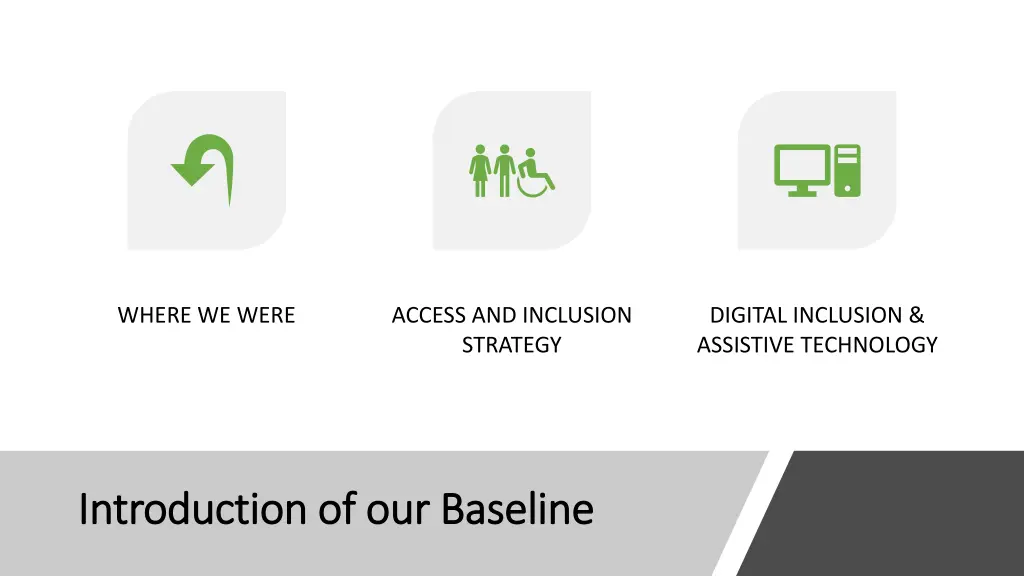 WHERE WE WERE

ACCESS AND INCLUSION STRATEGY

DIGITAL INCLUSION & ASSISTIVE TECHNOLOGY

Introduction of our Baseline